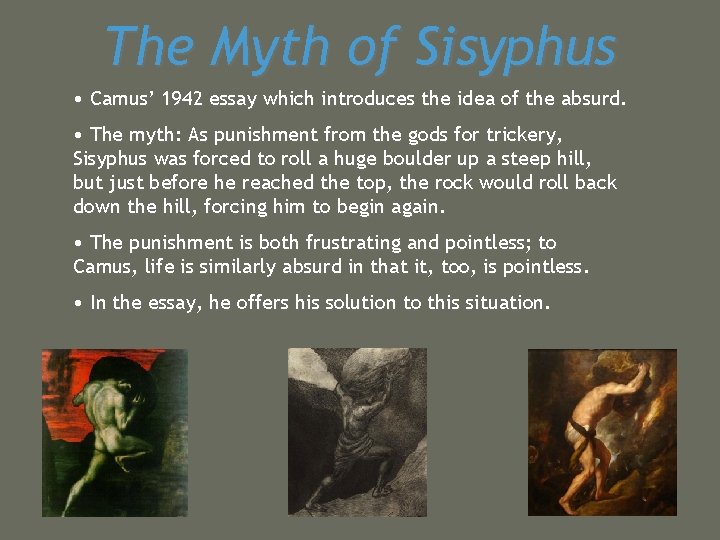 The Myth of Sisyphus

• Camus' 1942 essay which introduces the idea of the absurd.

• The myth: As punishment from the gods for trickery, Sisyphus was forced to roll a huge boulder up a steep hill, but just before he reached the top, the rock would roll back down the hill, forcing him to begin again.

• The punishment is both frustrating and pointless; to Camus, life is similarly absurd in that it, too, is pointless.

• In the essay, he offers his solution to this situation.